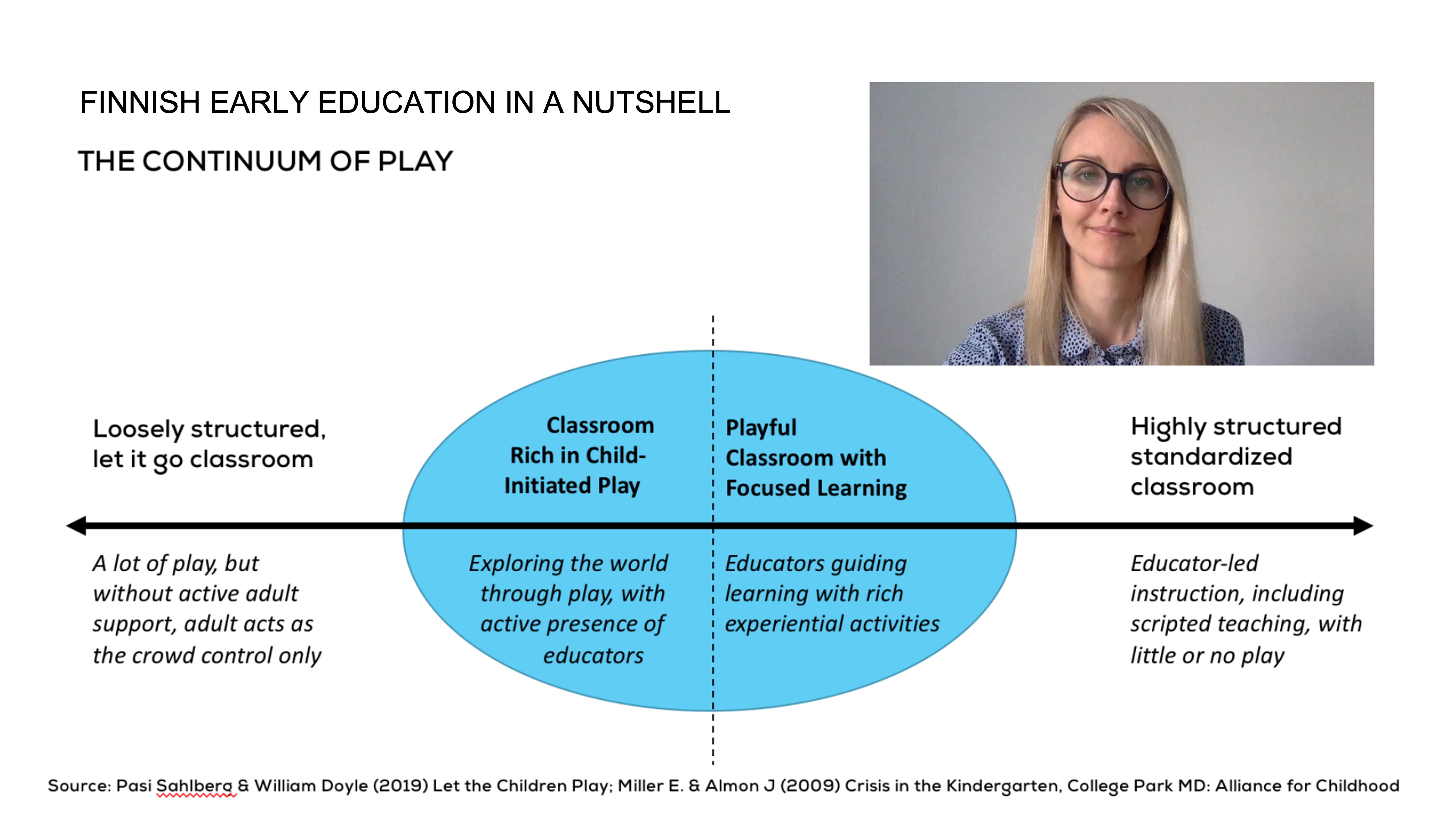 FINNISH EARLY EDUCATION IN A NUTSHELL

THE CONTINUUM OF PLAY

Loosely structured, let it go classroom

Classroom Rich in Child-Initiated Play

Playful Classroom with Focused Learning

Highly structured standardized classroom

A lot of play, but without active adult support, adult acts as the crowd control only

Exploring the world through play, with active presence of educators

Educators guiding learning with rich experiential activities

Educator-led instruction, including scripted teaching, with little or no play

Source: Pasi Sahlberg & William Doyle (2019) Let the Children Play; Miller E. & Almon J (2009) Crisis in the Kindergarten, College Park MD: Alliance for Childhood